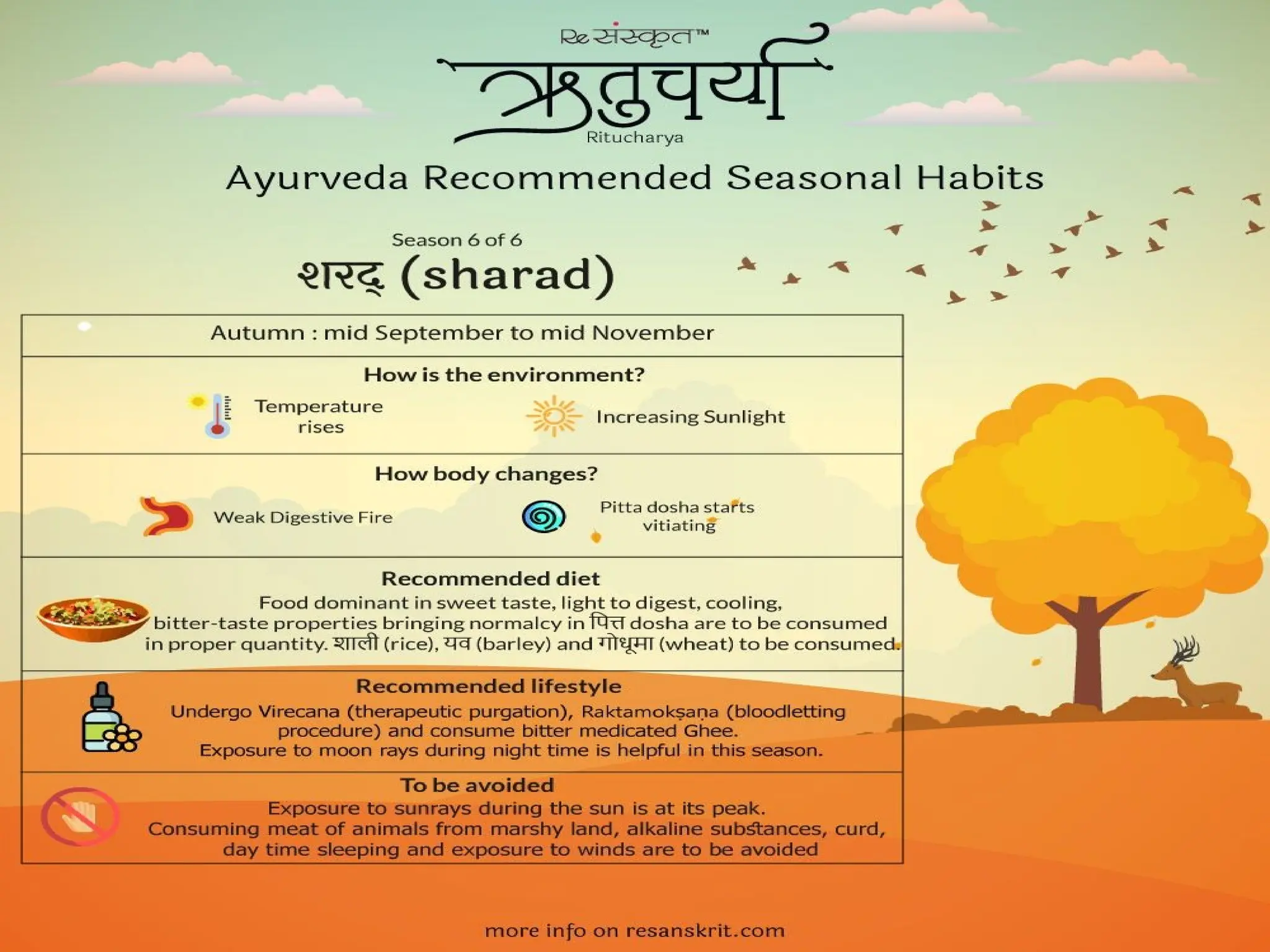 Re संस्कृत™

ऋतुचर्या
Ritucharya

Ayurveda Recommended Seasonal Habits

Season 6 of 6
शरद् (sharad)

Autumn : mid September to mid November

How is the environment?

Temperature rises

Increasing Sunlight

How body changes?

Weak Digestive Fire

Pitta dosha starts vitiating

Recommended diet

Food dominant in sweet taste, light to digest, cooling, bitter-taste properties bringing normalcy in पित्त dosha are to be consumed in proper quantity. शाली (rice), यव (barley) and गोधूमा (wheat) to be consumed.

Recommended lifestyle

Undergo Virecana (therapeutic purgation), Raktamokṣaṇa (bloodletting procedure) and consume bitter medicated Ghee.
Exposure to moon rays during night time is helpful in this season.

To be avoided

Exposure to sunrays during the sun is at its peak.
Consuming meat of animals from marshy land, alkaline substances, curd, day time sleeping and exposure to winds are to be avoided

more info on resanskrit.com